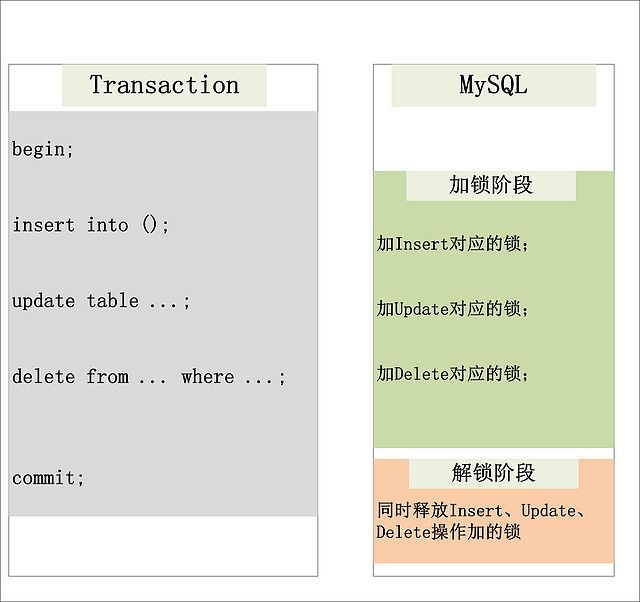 Transaction

begin;

insert into ();

update table ...;

delete from ... where ...;

commit;

MySQL

加锁阶段

加Insert对应的锁;

加Update对应的锁;

加Delete对应的锁;

解锁阶段

同时释放Insert、Update、Delete操作加的锁